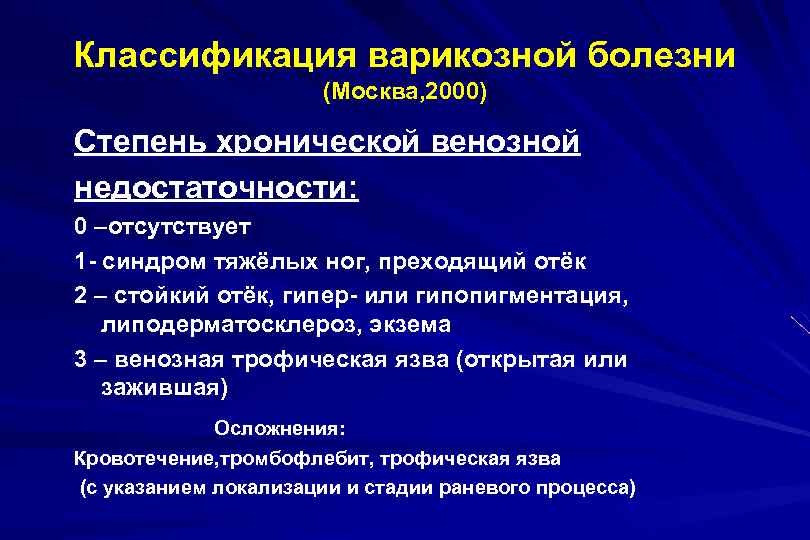 Классификация варикозной болезни
(Москва,2000)

Степень хронической венозной недостаточности:

0 –отсутствует

1- синдром тяжёлых ног, преходящий отёк

2 – стойкий отёк, гипер- или гипопигментация, липодерматосклероз, экзема

3 – венозная трофическая язва (открытая или зажившая)

Осложнения:

Кровотечение,тромбофлебит, трофическая язва (с указанием локализации и стадии раневого процесса)